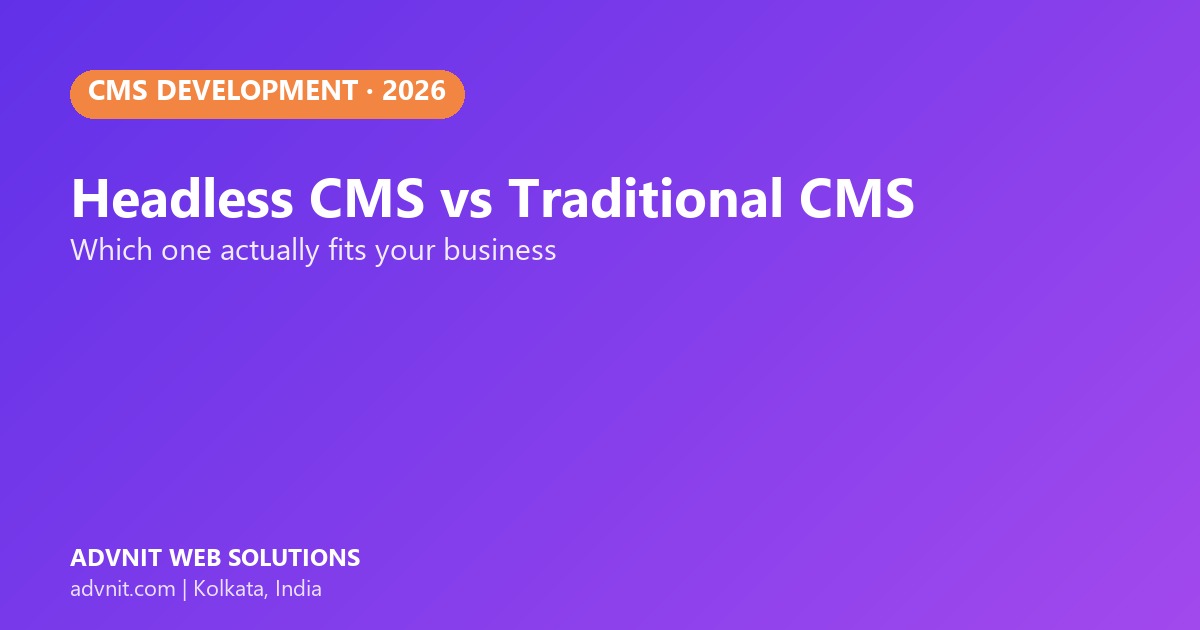 CMS DEVELOPMENT · 2026

Headless CMS vs Traditional CMS

Which one actually fits your business

ADVNIT WEB SOLUTIONS

advnit.com | Kolkata, India